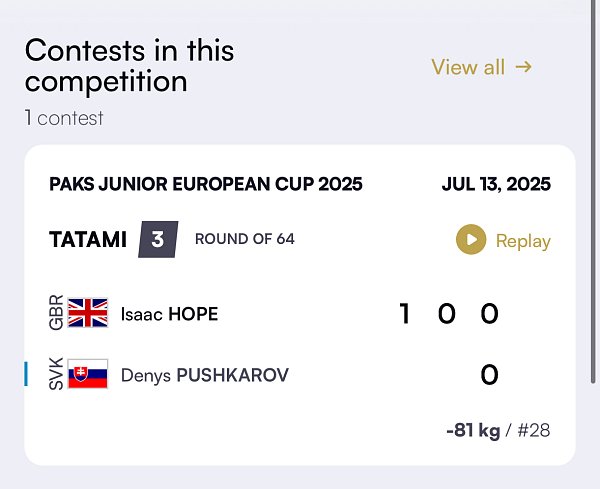 Contests in this competition

View all →

1 contest

PAKS JUNIOR EUROPEAN CUP 2025

JUL 13, 2025

TATAMI 3 ROUND OF 64

Replay

GBR Isaac HOPE 1 0 0

SVK Denys PUSHKAROV 0

-81 kg / #28